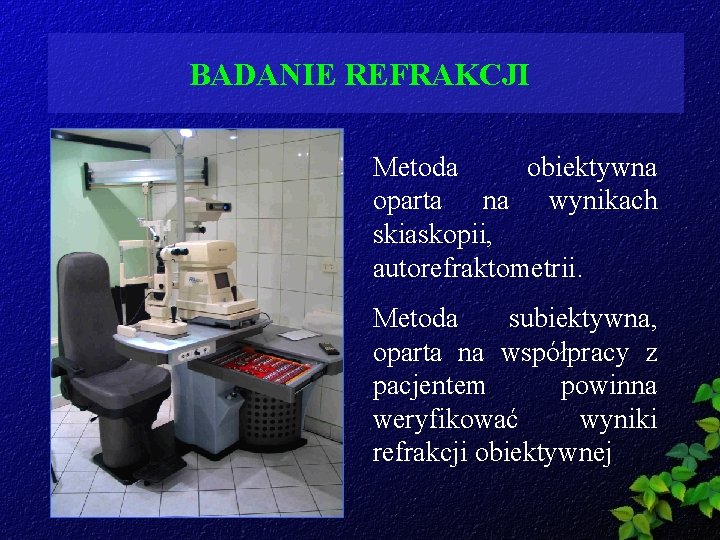 BADANIE REFRAKCJI

Metoda obiektywna oparta na wynikach skiaskopii, autorefraktometrii.

Metoda subiektywna, oparta na współpracy z pacjentem powinna weryfikować wyniki refrakcji obiektywnej